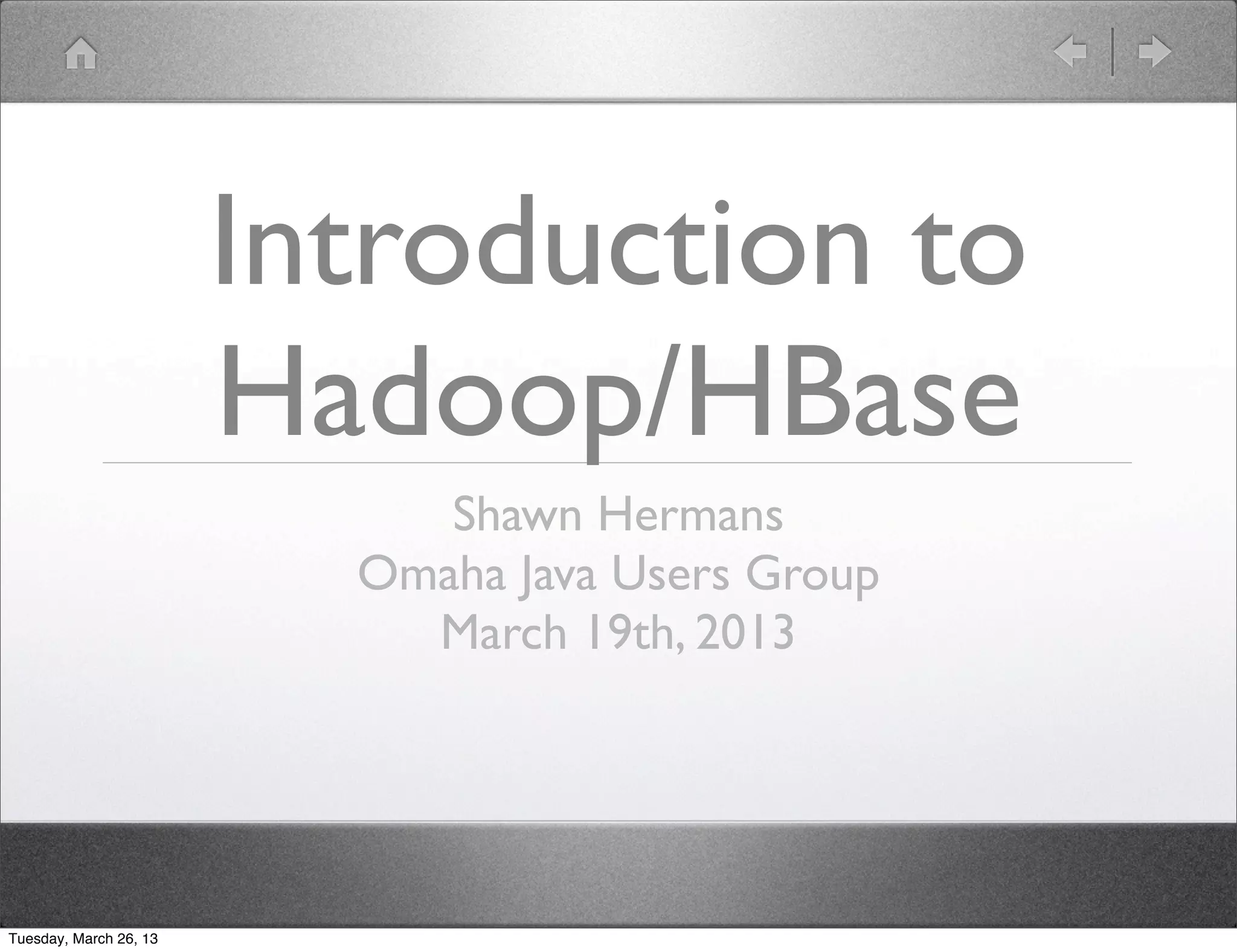 Introduction to Hadoop/HBase

Shawn Hermans
Omaha Java Users Group
March 19th, 2013

Tuesday, March 26, 13